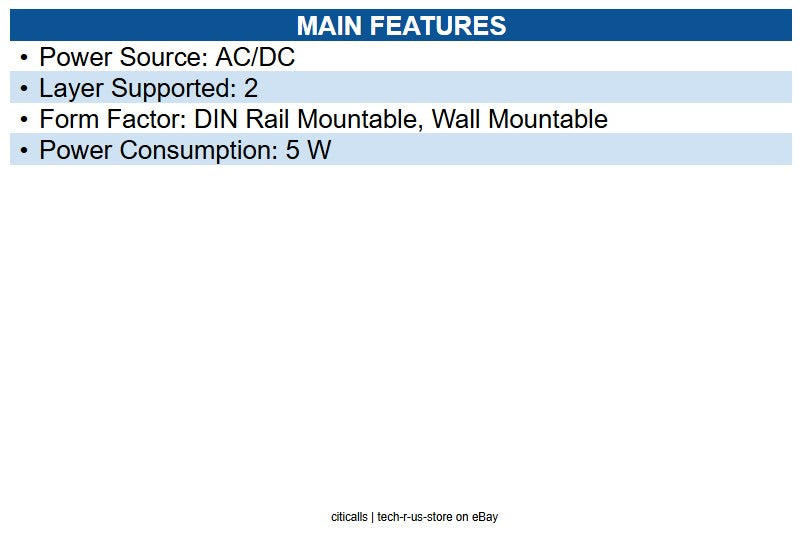 MAIN FEATURES

• Power Source: AC/DC
• Layer Supported: 2
• Form Factor: DIN Rail Mountable, Wall Mountable
• Power Consumption: 5 W

citicalls | tech-r-us-store on eBay